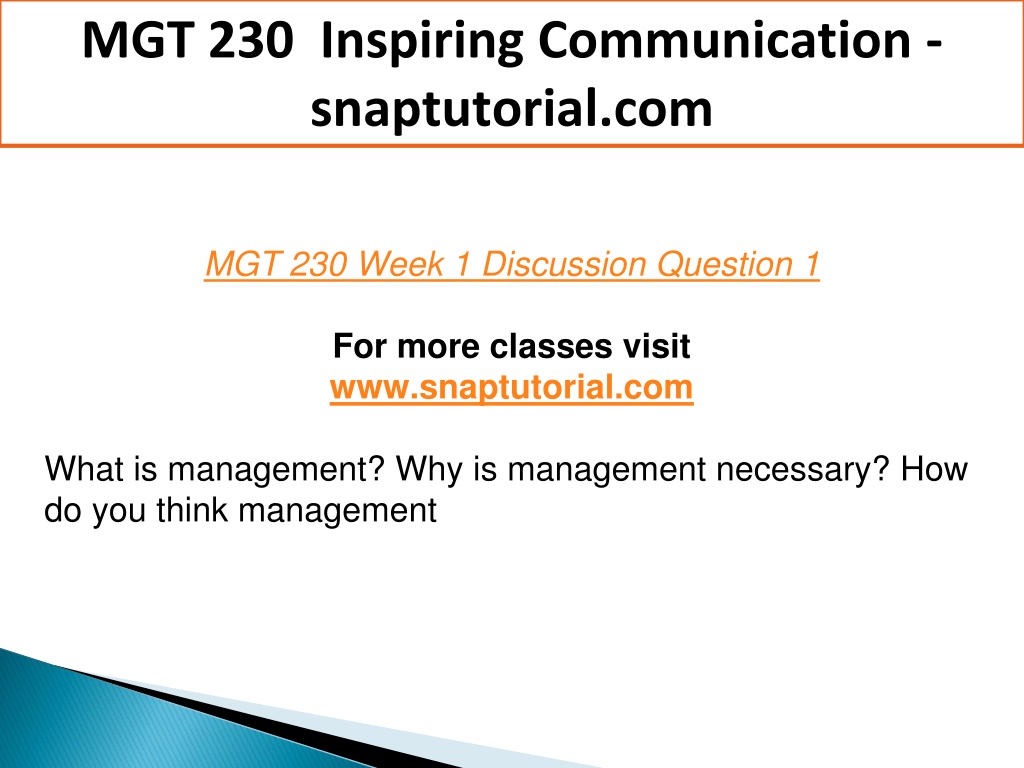 MGT 230 Inspiring Communication - snaptutorial.com

MGT 230 Week 1 Discussion Question 1

For more classes visit
www.snaptutorial.com

What is management? Why is management necessary? How do you think management